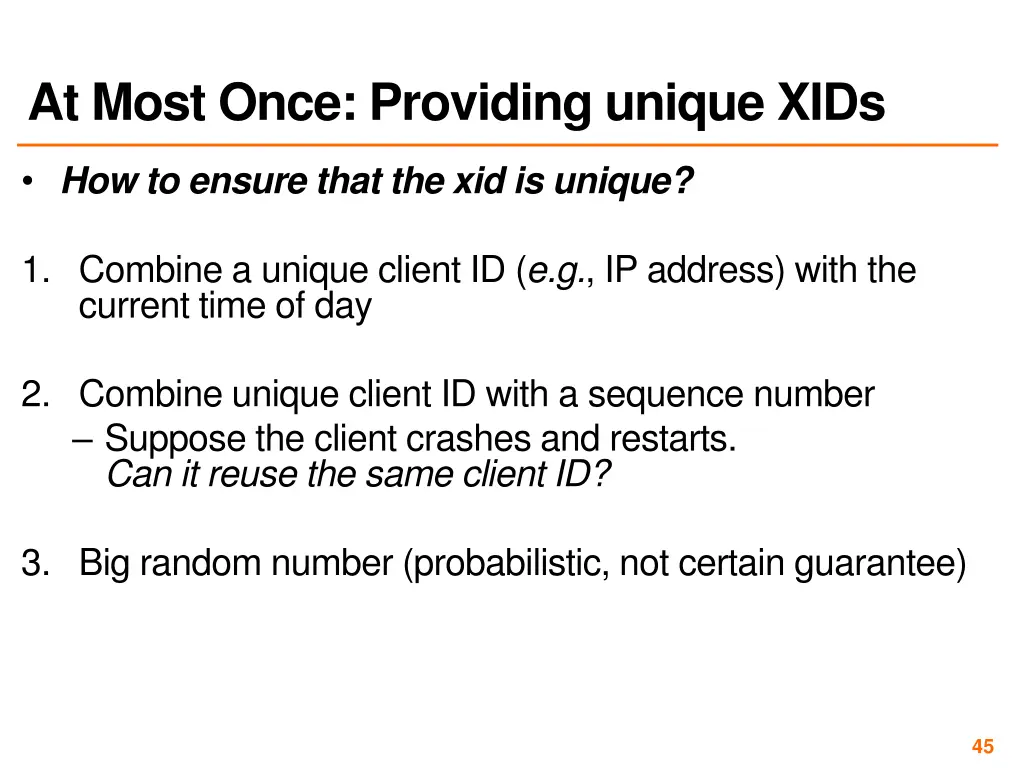 At Most Once: Providing unique XIDs

• How to ensure that the xid is unique?

1. Combine a unique client ID (e.g., IP address) with the current time of day

2. Combine unique client ID with a sequence number
– Suppose the client crashes and restarts. Can it reuse the same client ID?

3. Big random number (probabilistic, not certain guarantee)

45